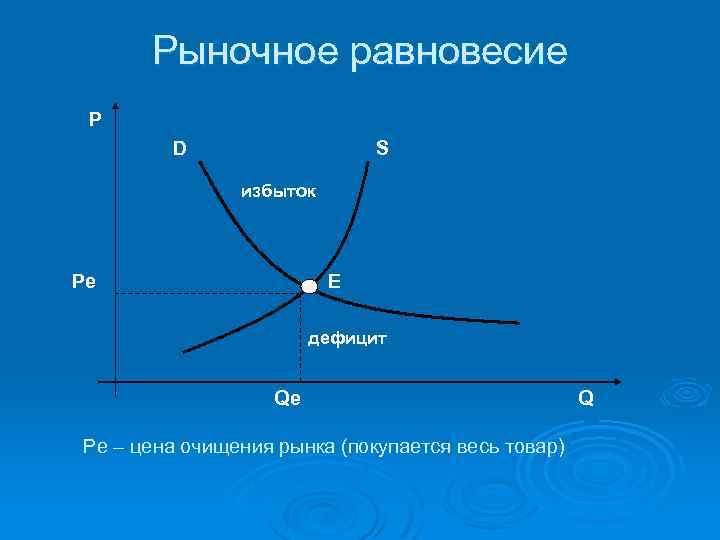 Рыночное равновесие

P

D

S

избыток

Pe

E

дефицит

Qe

Q

Pe – цена очищения рынка (покупается весь товар)